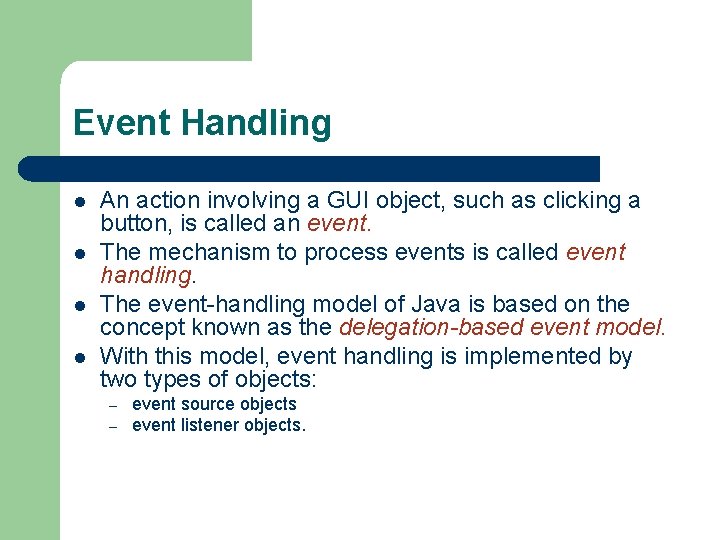 Event Handling

- An action involving a GUI object, such as clicking a button, is called an event.
- The mechanism to process events is called event handling.
- The event-handling model of Java is based on the concept known as the delegation-based event model.
- With this model, event handling is implemented by two types of objects:
  – event source objects
  – event listener objects.